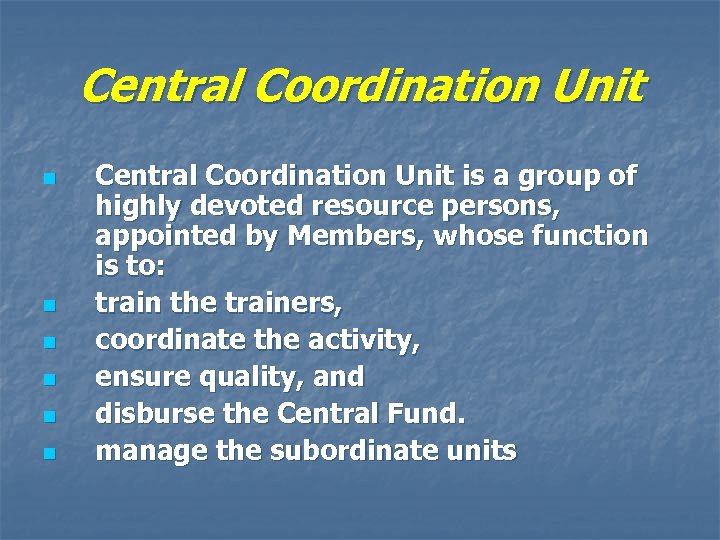 Central Coordination Unit

- Central Coordination Unit is a group of highly devoted resource persons, appointed by Members, whose function is to:
- train the trainers,
- coordinate the activity,
- ensure quality, and
- disburse the Central Fund.
- manage the subordinate units